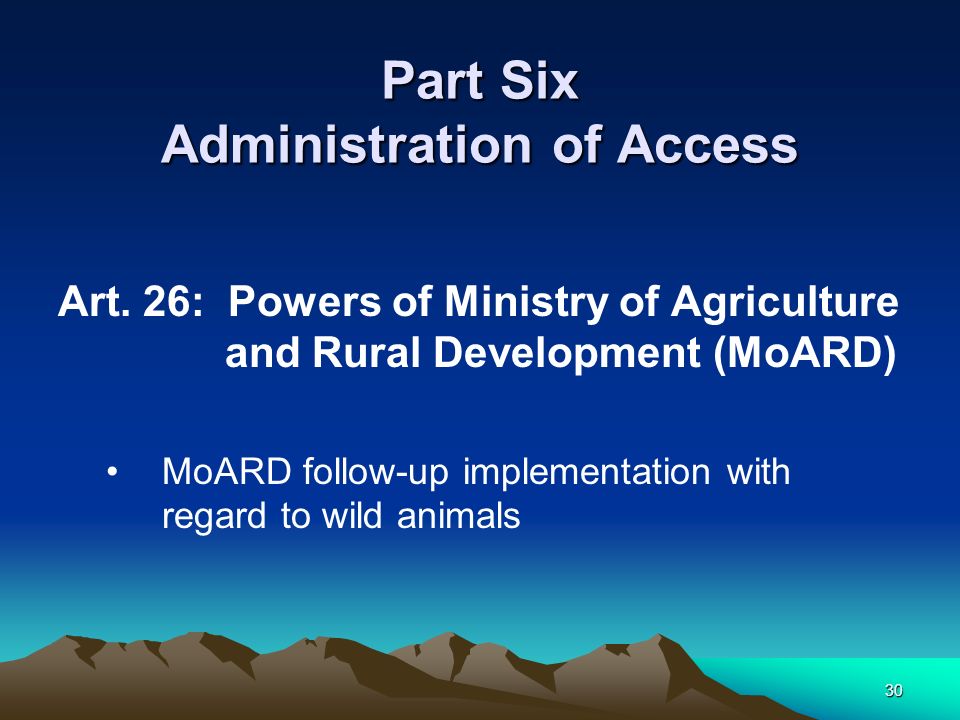 Part Six
Administration of Access

Art. 26: Powers of Ministry of Agriculture and Rural Development (MoARD)

• MoARD follow-up implementation with regard to wild animals

30